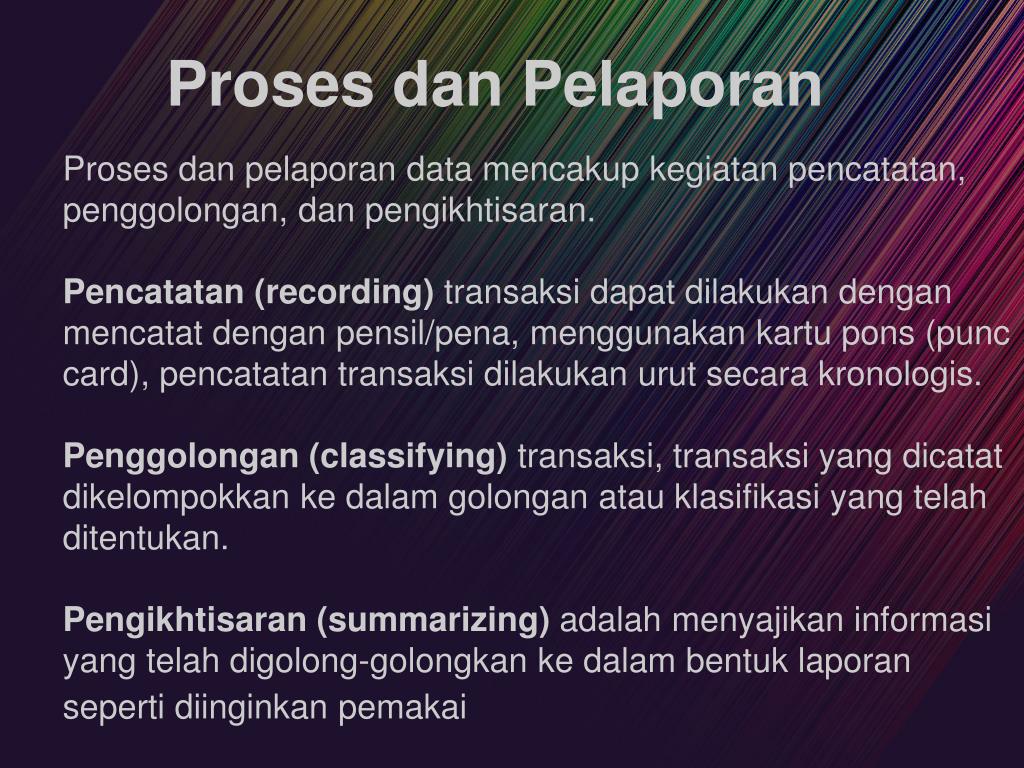 Proses dan Pelaporan

Proses dan pelaporan data mencakup kegiatan pencatatan, penggolongan, dan pengikhtisaran.

Pencatatan (recording) transaksi dapat dilakukan dengan mencatat dengan pensil/pena, menggunakan kartu pons (punc card), pencatatan transaksi dilakukan urut secara kronologis.

Penggolongan (classifying) transaksi, transaksi yang dicatat dikelompokkan ke dalam golongan atau klasifikasi yang telah ditentukan.

Pengikhtisaran (summarizing) adalah menyajikan informasi yang telah digolong-golongkan ke dalam bentuk laporan seperti diinginkan pemakai